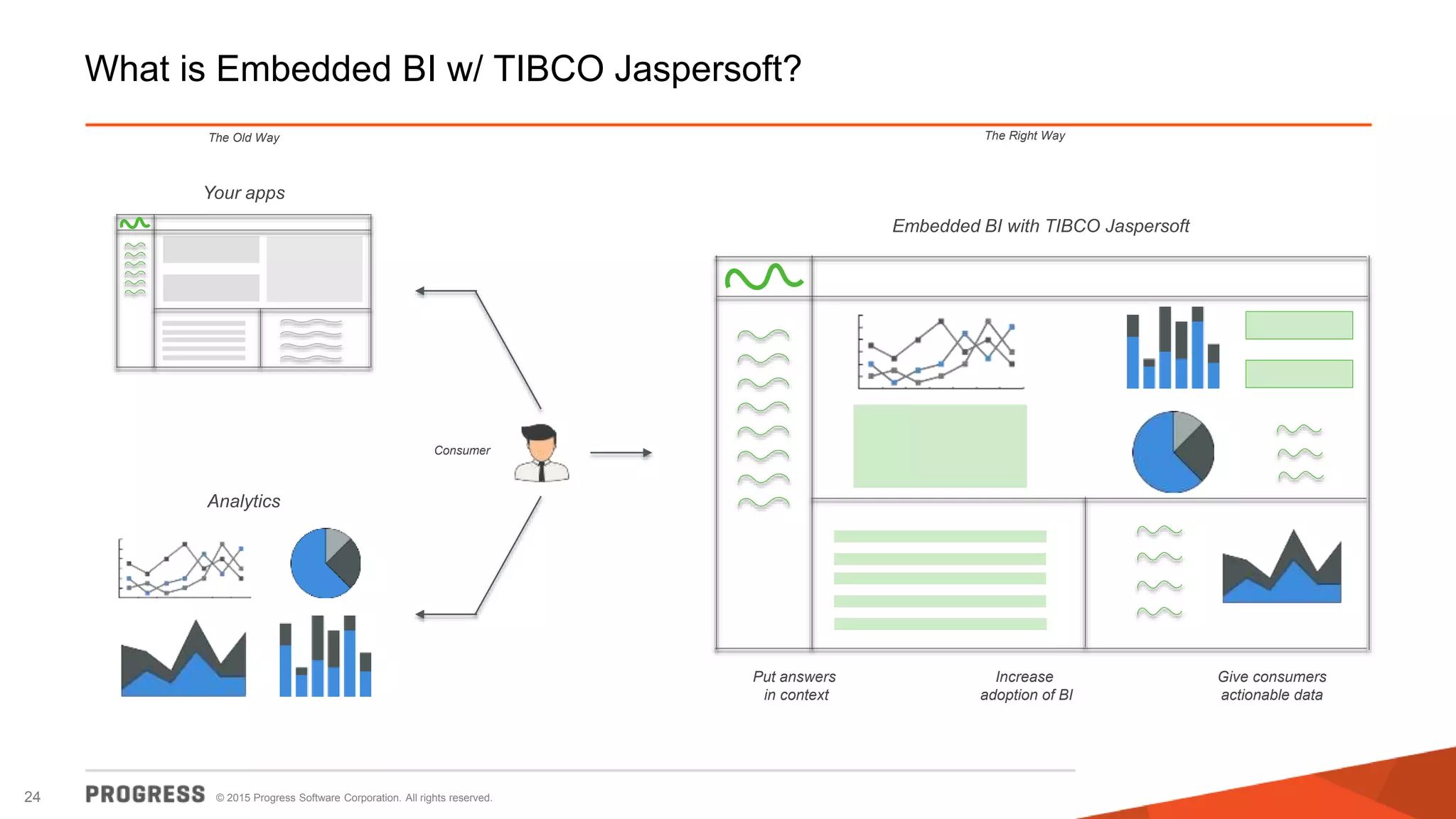 What is Embedded BI w/ TIBCO Jaspersoft?

The Old Way

The Right Way

Your apps

Embedded BI with TIBCO Jaspersoft

Consumer

Analytics

Put answers in context

Increase adoption of BI

Give consumers actionable data

24

PROGRESS © 2015 Progress Software Corporation. All rights reserved.